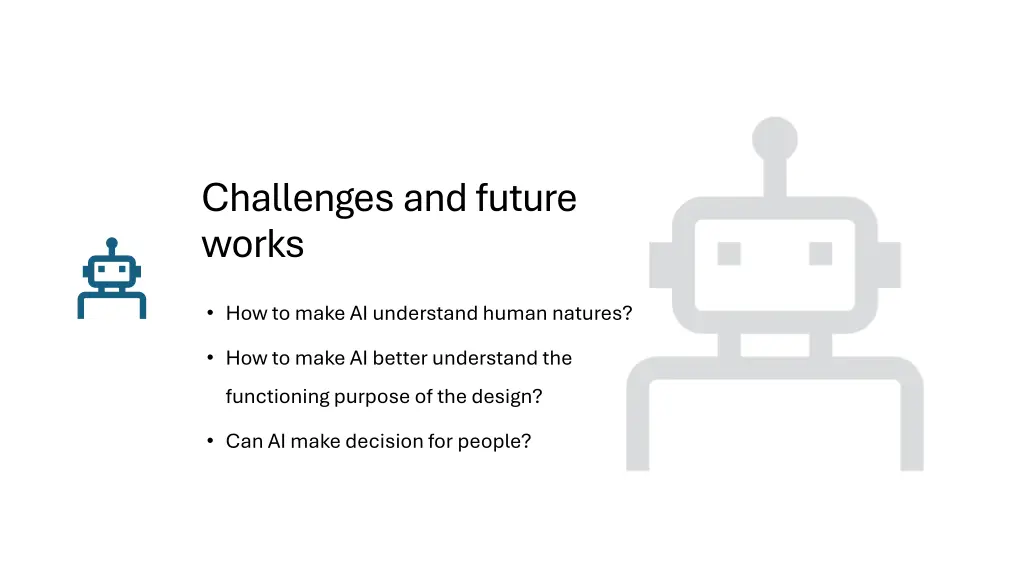 Challenges and future works

• How to make AI understand human natures?

• How to make AI better understand the functioning purpose of the design?

• Can AI make decision for people?